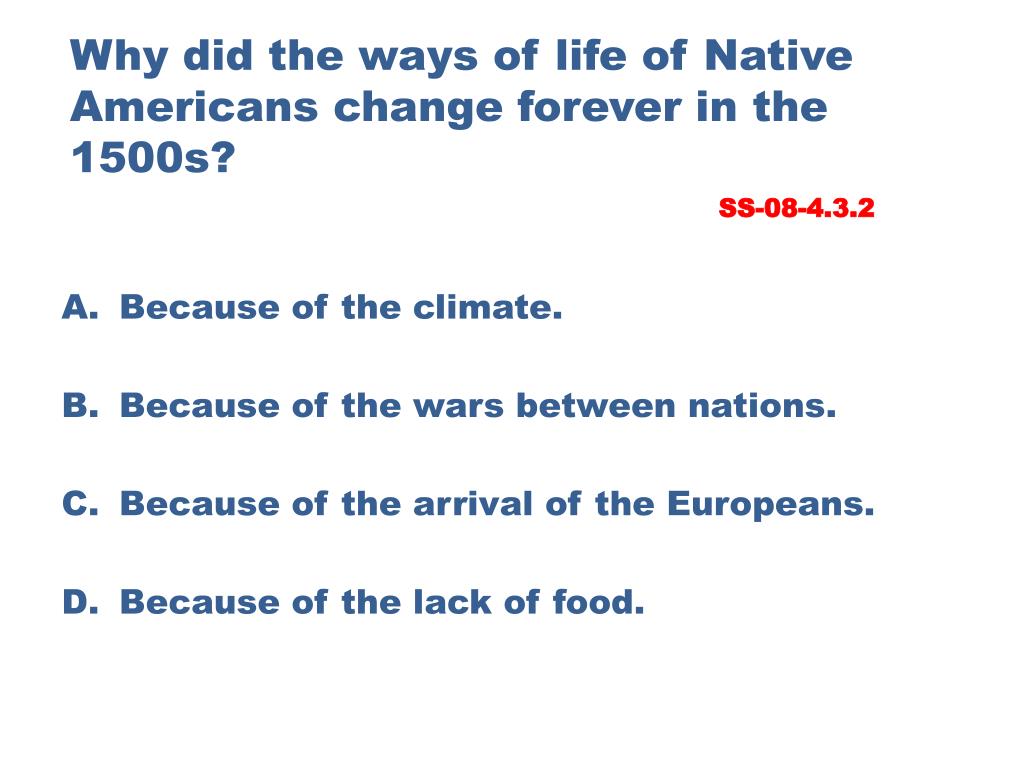 Why did the ways of life of Native Americans change forever in the 1500s?

SS-08-4.3.2

A. Because of the climate.

B. Because of the wars between nations.

C. Because of the arrival of the Europeans.

D. Because of the lack of food.